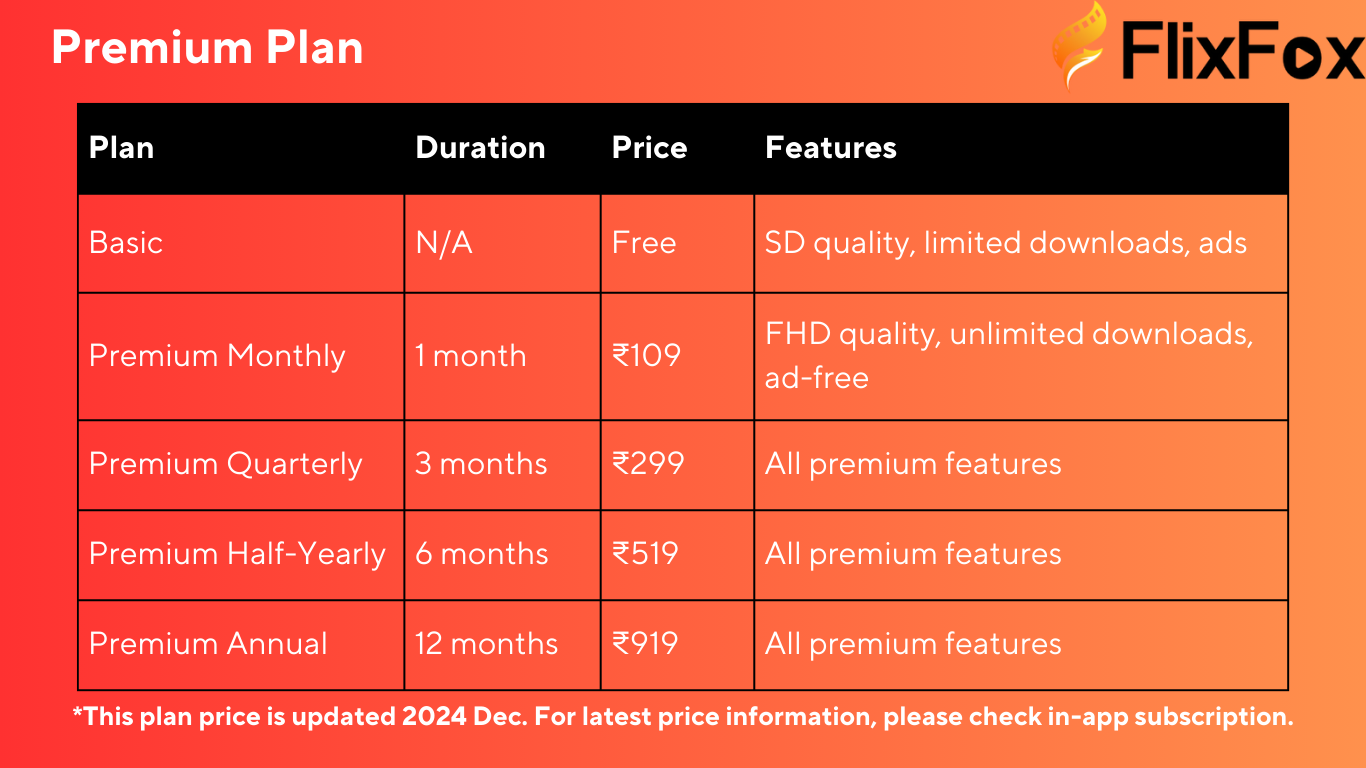 Premium Plan

FlixFox

| Plan | Duration | Price | Features |
|---|---|---|---|
| Basic | N/A | Free | SD quality, limited downloads, ads |
| Premium Monthly | 1 month | ₹109 | FHD quality, unlimited downloads, ad-free |
| Premium Quarterly | 3 months | ₹299 | All premium features |
| Premium Half-Yearly | 6 months | ₹519 | All premium features |
| Premium Annual | 12 months | ₹919 | All premium features |

*This plan price is updated 2024 Dec. For latest price information, please check in-app subscription.